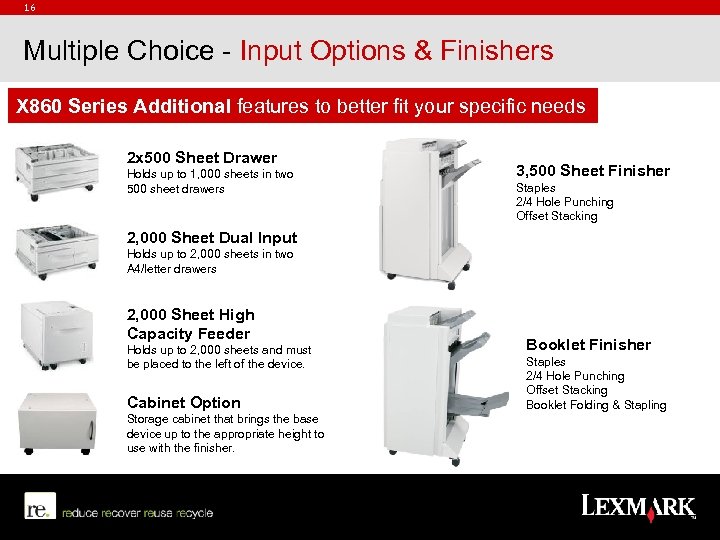 16

Multiple Choice - Input Options & Finishers

X860 Series Additional features to better fit your specific needs

2x500 Sheet Drawer
Holds up to 1,000 sheets in two 500 sheet drawers

2,000 Sheet Dual Input
Holds up to 2,000 sheets in two A4/letter drawers

2,000 Sheet High Capacity Feeder
Holds up to 2,000 sheets and must be placed to the left of the device.

Cabinet Option
Storage cabinet that brings the base device up to the appropriate height to use with the finisher.

3,500 Sheet Finisher
Staples
2/4 Hole Punching
Offset Stacking

Booklet Finisher
Staples
2/4 Hole Punching
Offset Stacking
Booklet Folding & Stapling

re. reduce recover reuse recycle

LEXMARK